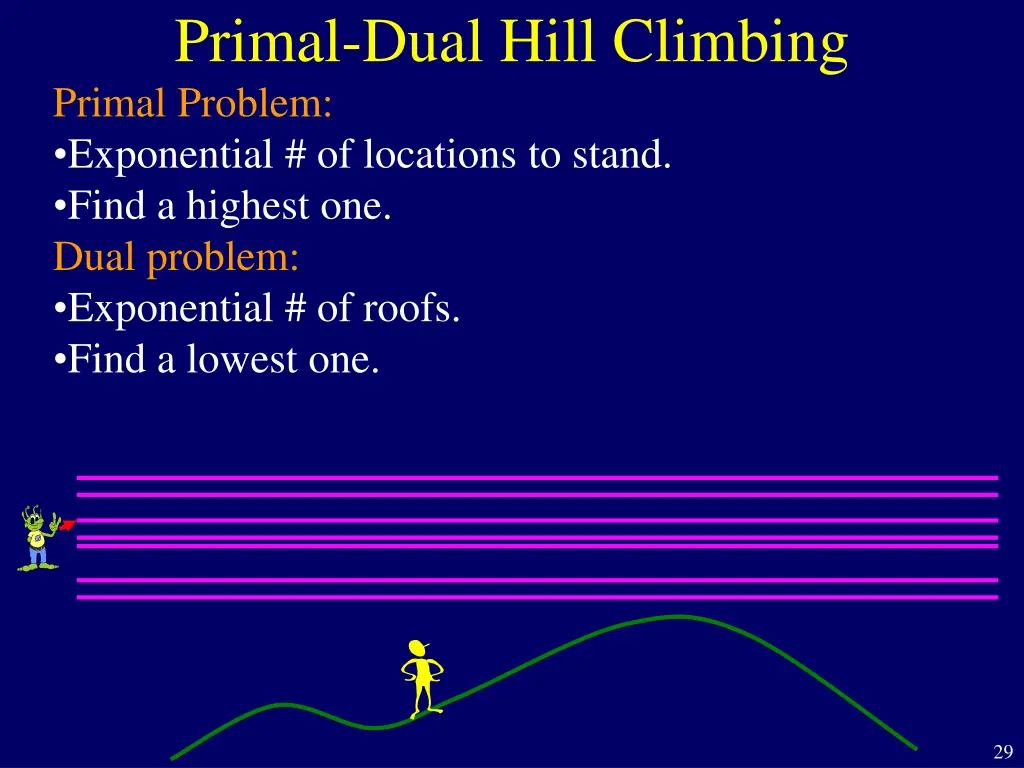 Primal-Dual Hill Climbing

Primal Problem:
•Exponential # of locations to stand.
•Find a highest one.

Dual problem:
•Exponential # of roofs.
•Find a lowest one.

29